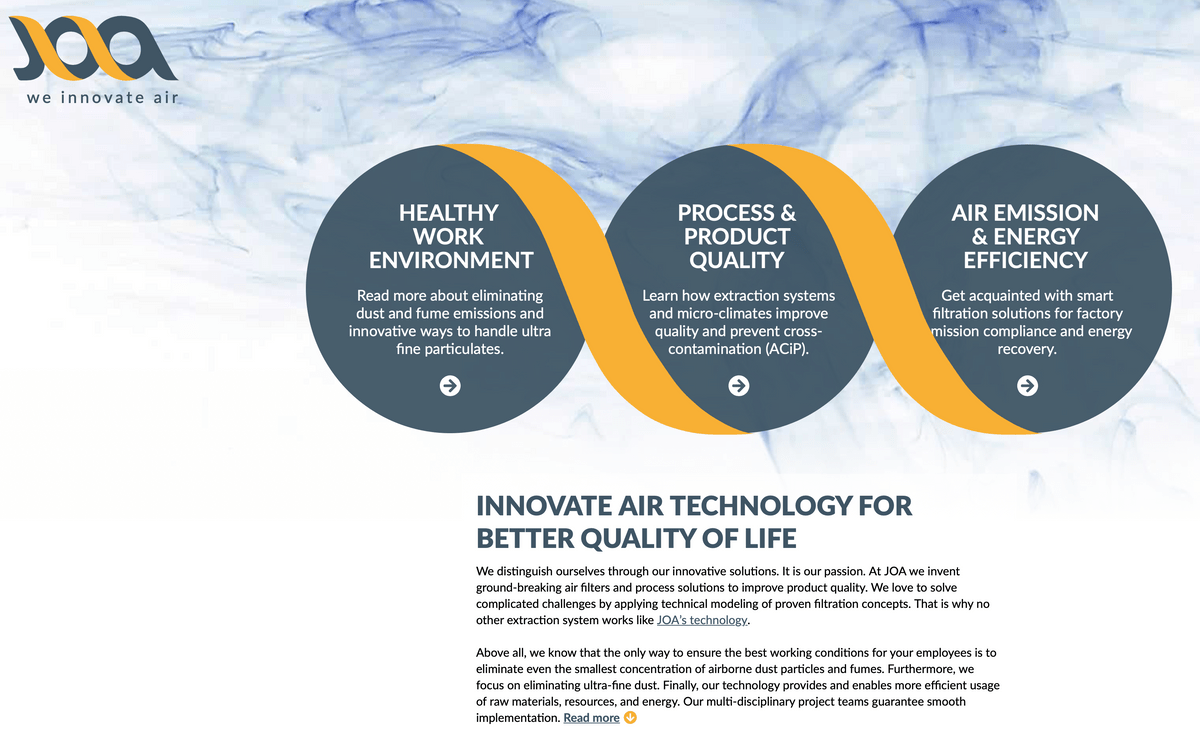 JOA
we innovate air

HEALTHY WORK ENVIRONMENT

Read more about eliminating dust and fume emissions and innovative ways to handle ultra fine particulates.

PROCESS & PRODUCT QUALITY

Learn how extraction systems and micro-climates improve quality and prevent cross-contamination (ACiP).

AIR EMISSION & ENERGY EFFICIENCY

Get acquainted with smart filtration solutions for factory mission compliance and energy recovery.

INNOVATE AIR TECHNOLOGY FOR BETTER QUALITY OF LIFE

We distinguish ourselves through our innovative solutions. It is our passion. At JOA we invent ground-breaking air filters and process solutions to improve product quality. We love to solve complicated challenges by applying technical modeling of proven filtration concepts. That is why no other extraction system works like JOA's technology.

Above all, we know that the only way to ensure the best working conditions for your employees is to eliminate even the smallest concentration of airborne dust particles and fumes. Furthermore, we focus on eliminating ultra-fine dust. Finally, our technology provides and enables more efficient usage of raw materials, resources, and energy. Our multi-disciplinary project teams guarantee smooth implementation. Read more